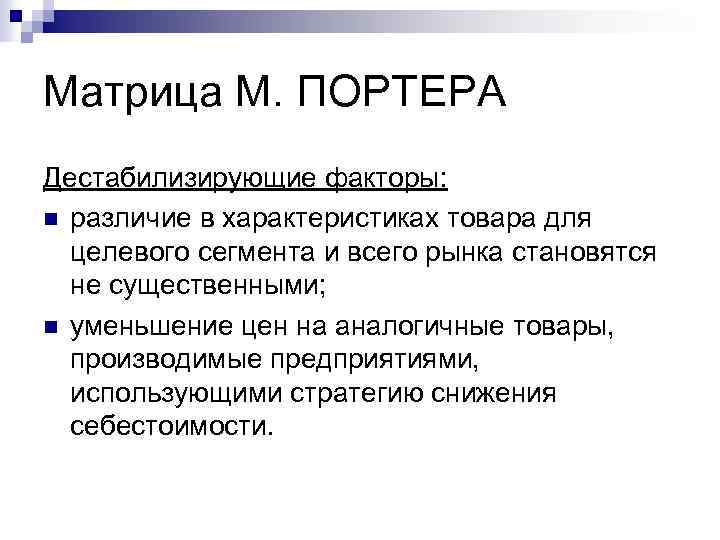 Матрица М. ПОРТЕРА

Дестабилизирующие факторы:

- различие в характеристиках товара для целевого сегмента и всего рынка становятся не существенными;
- уменьшение цен на аналогичные товары, производимые предприятиями, использующими стратегию снижения себестоимости.